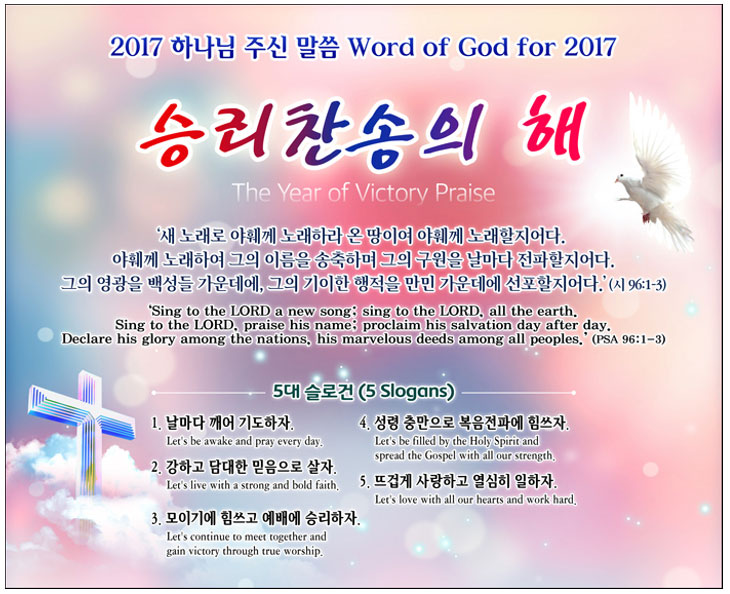 2017 하나님 주신 말씀 Word of God for 2017

승리찬송의 해

The Year of Victory Praise

'새 노래로 야훼께 노래하라 온 땅이여 야훼께 노래할지어다. 야훼께 노래하여 그의 이름을 송축하며 그의 구원을 날마다 전파할지어다. 그의 영광을 백성들 가운데에, 그의 기이한 행적을 만민 가운데에 선포할지어다.' (시 96:1-3)

'Sing to the LORD a new song; sing to the LORD, all the earth. Sing to the LORD, praise his name; proclaim his salvation day after day. Declare his glory among the nations, his marvelous deeds among all peoples.' (PSA 96:1-3)

5대 슬로건 (5 Slogans)

1. 날마다 깨어 기도하자.
Let's be awake and pray every day.

2. 강하고 담대한 믿음으로 살자.
Let's live with a strong and bold faith.

3. 모이기에 힘쓰고 예배에 승리하자.
Let's continue to meet together and gain victory through true worship.

4. 성령 충만으로 복음전파에 힘쓰자.
Let's be filled by the Holy Spirit and spread the Gospel with all our strength.

5. 뜨겁게 사랑하고 열심히 일하자.
Let's love with all our hearts and work hard.